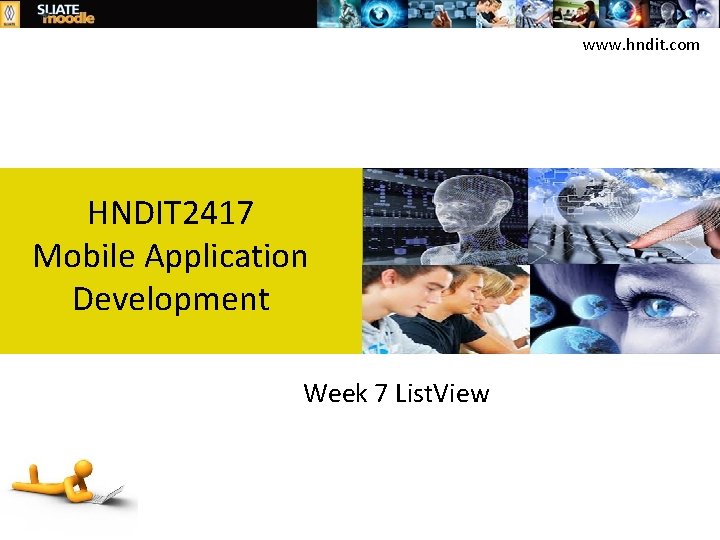 SLIATE moodle

www.hndit.com

HNDIT2417
Mobile Application Development

Week 7 ListView